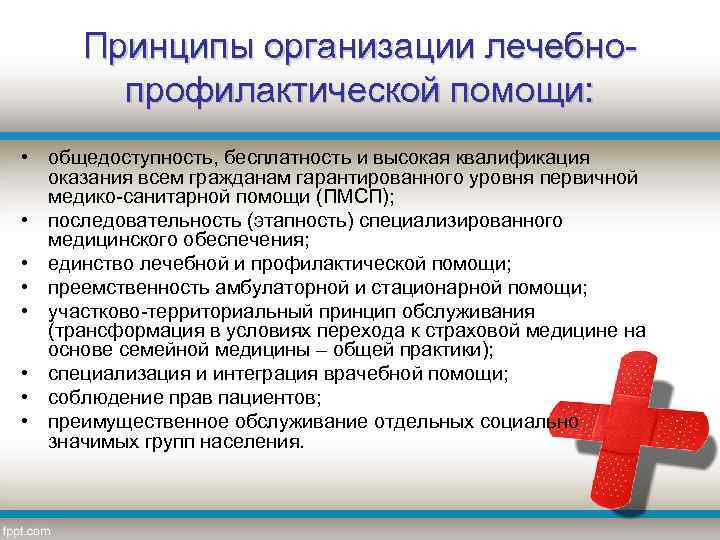 Принципы организации лечебно-профилактической помощи:

• общедоступность, бесплатность и высокая квалификация оказания всем гражданам гарантированного уровня первичной медико-санитарной помощи (ПМСП);
• последовательность (этапность) специализированного медицинского обеспечения;
• единство лечебной и профилактической помощи;
• преемственность амбулаторной и стационарной помощи;
• участково-территориальный принцип обслуживания (трансформация в условиях перехода к страховой медицине на основе семейной медицины – общей практики);
• специализация и интеграция врачебной помощи;
• соблюдение прав пациентов;
• преимущественное обслуживание отдельных социально значимых групп населения.

fppt.com